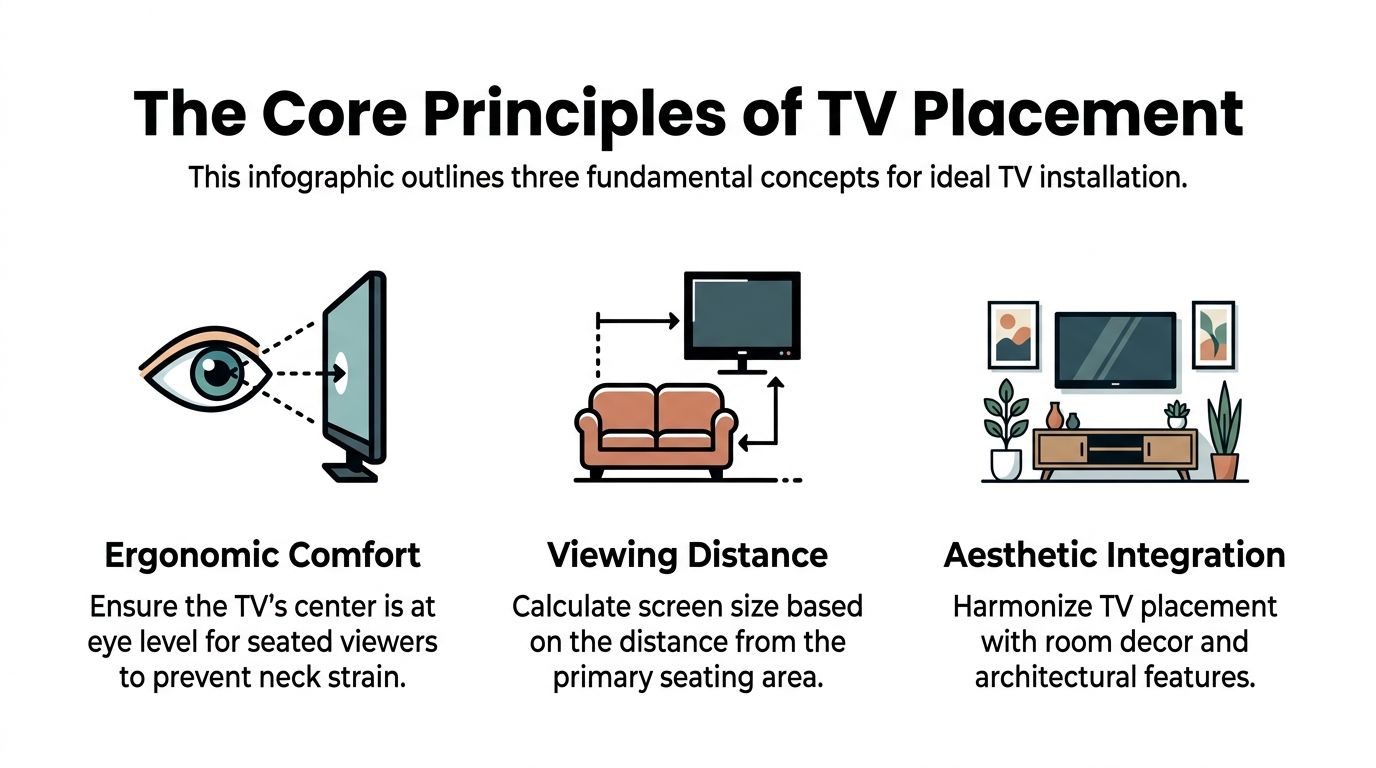 The Core Principles of TV Placement

This infographic outlines three fundamental concepts for ideal TV installation.

Ergonomic Comfort

Ensure the TV's center is at eye level for seated viewers to prevent neck strain.

Viewing Distance

Calculate screen size based on the distance from the primary seating area.

Aesthetic Integration

Harmonize TV placement with room decor and architectural features.